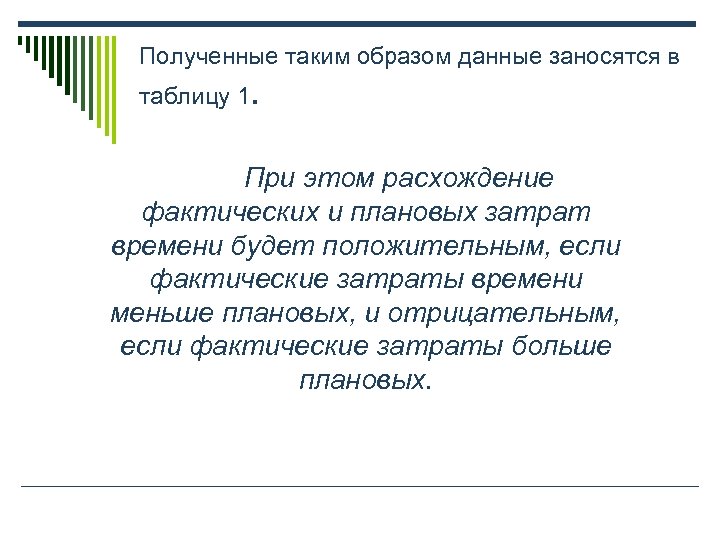 Полученные таким образом данные заносятся в таблицу 1.

При этом расхождение фактических и плановых затрат времени будет положительным, если фактические затраты времени меньше плановых, и отрицательным, если фактические затраты больше плановых.